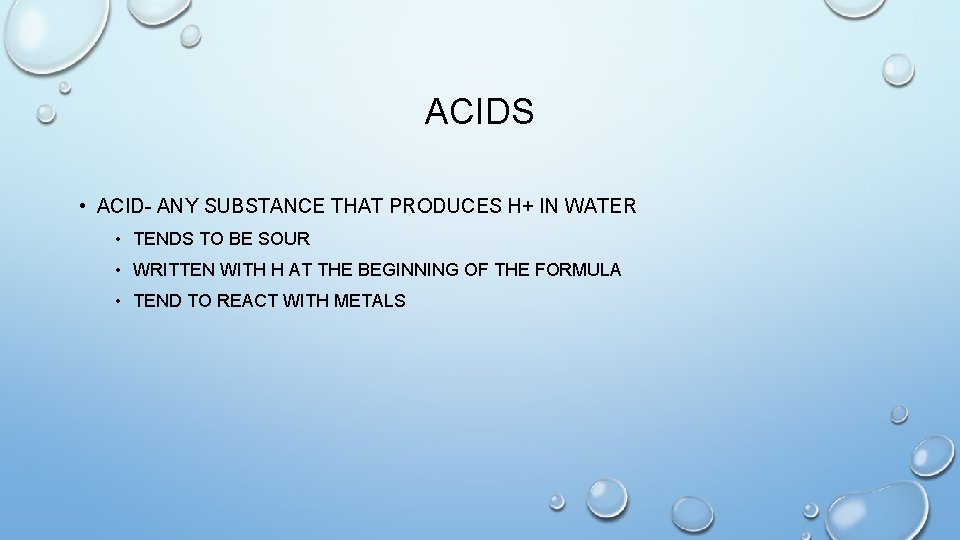 ACIDS

• ACID- ANY SUBSTANCE THAT PRODUCES H+ IN WATER

• TENDS TO BE SOUR

• WRITTEN WITH H AT THE BEGINNING OF THE FORMULA

• TEND TO REACT WITH METALS